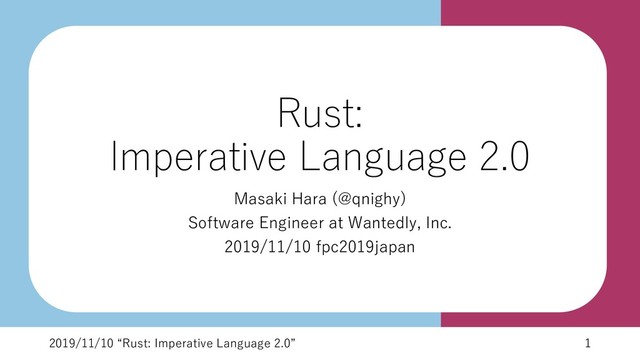 Rust:
Imperative Language 2.0

Masaki Hara (@qnighy)
Software Engineer at Wantedly, Inc.
2019/11/10 fpc2019japan

2019/11/10 “Rust: Imperative Language 2.0”

1